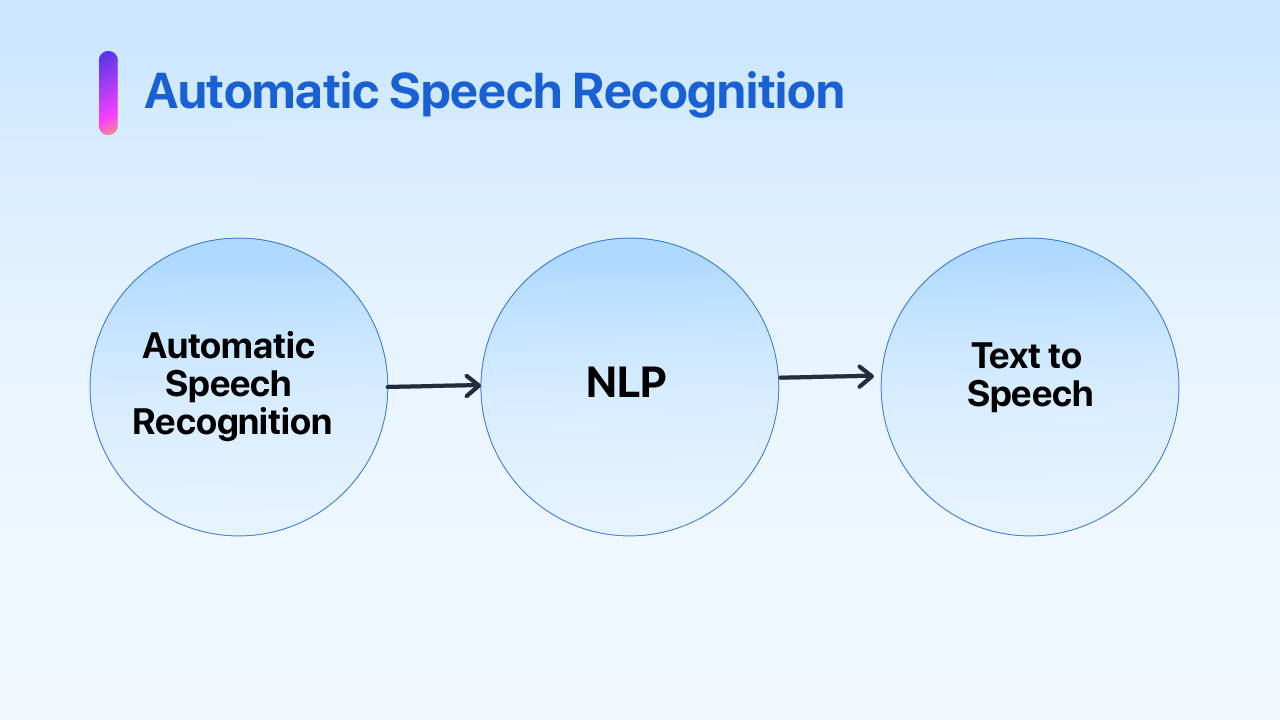 Automatic Speech Recognition

Automatic Speech Recognition

NLP

Text to Speech